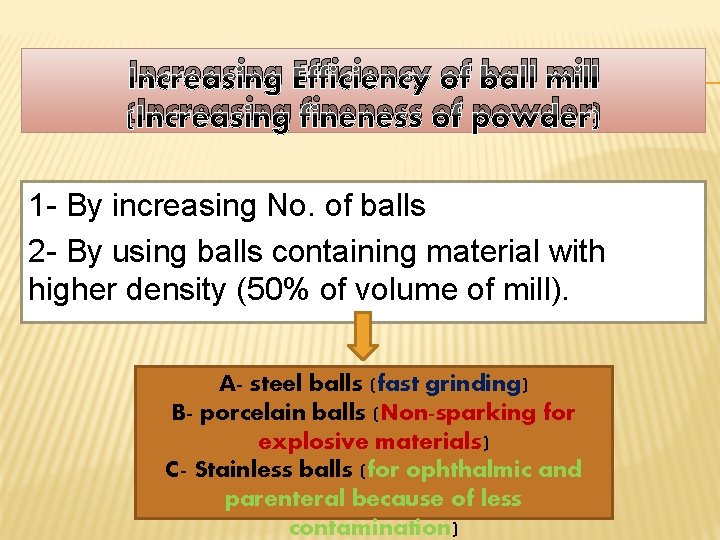 Increasing Efficiency of ball mill (Increasing fineness of powder)

1- By increasing No. of balls

2- By using balls containing material with higher density (50% of volume of mill).

A- steel balls (fast grinding)
B- porcelain balls (Non-sparking for explosive materials)
C- Stainless balls (for ophthalmic and parenteral because of less contamination)